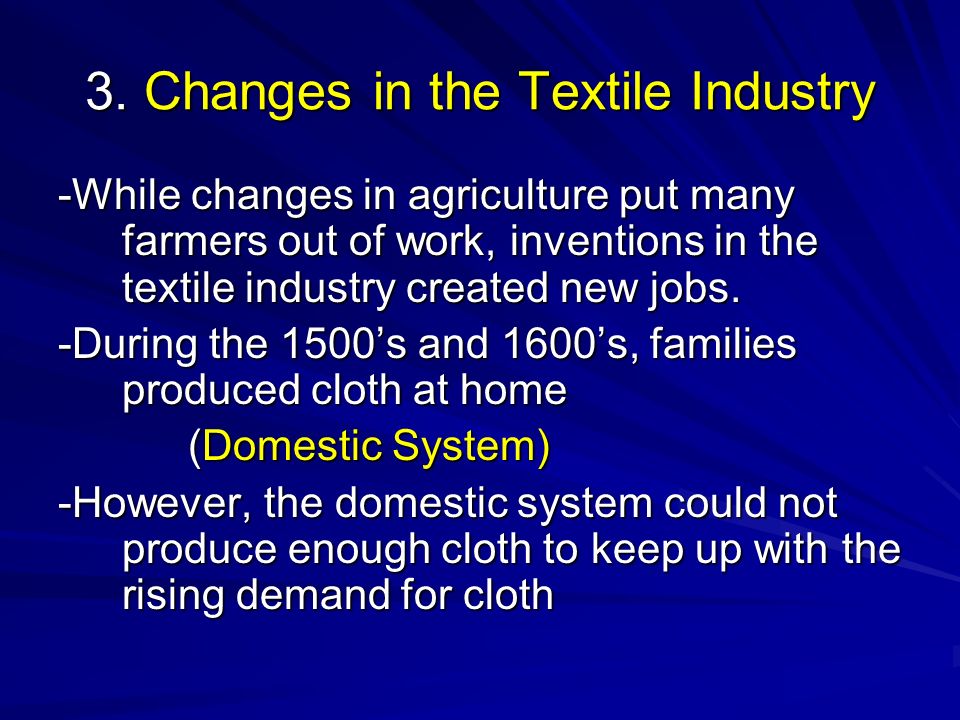 3. Changes in the Textile Industry

-While changes in agriculture put many farmers out of work, inventions in the textile industry created new jobs.

-During the 1500’s and 1600’s, families produced cloth at home

(Domestic System)

-However, the domestic system could not produce enough cloth to keep up with the rising demand for cloth